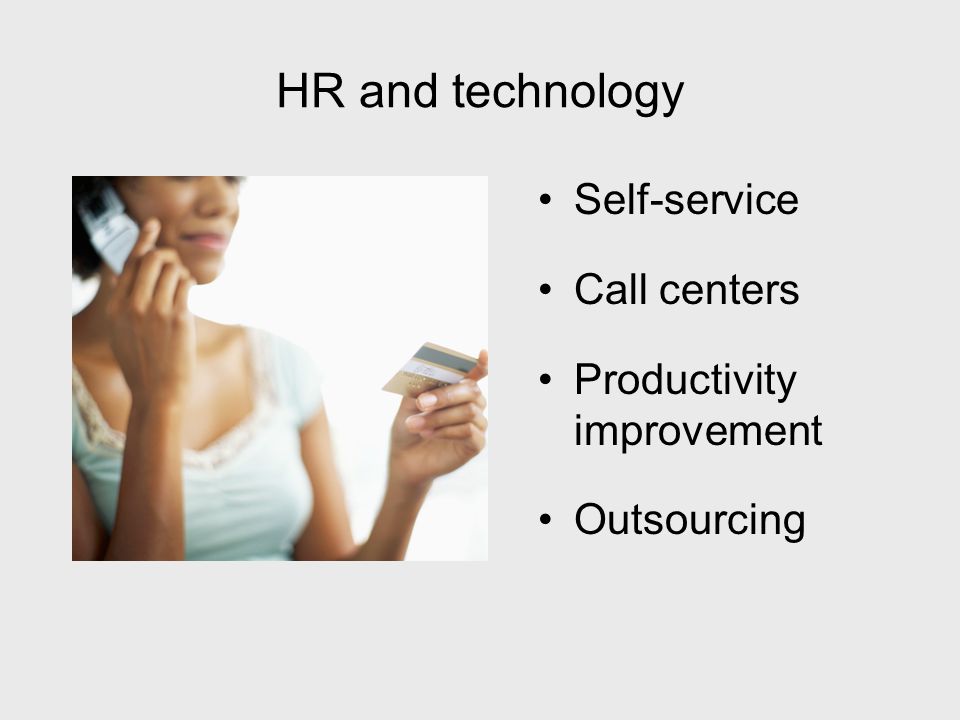 HR and technology

• Self-service
• Call centers
• Productivity improvement
• Outsourcing